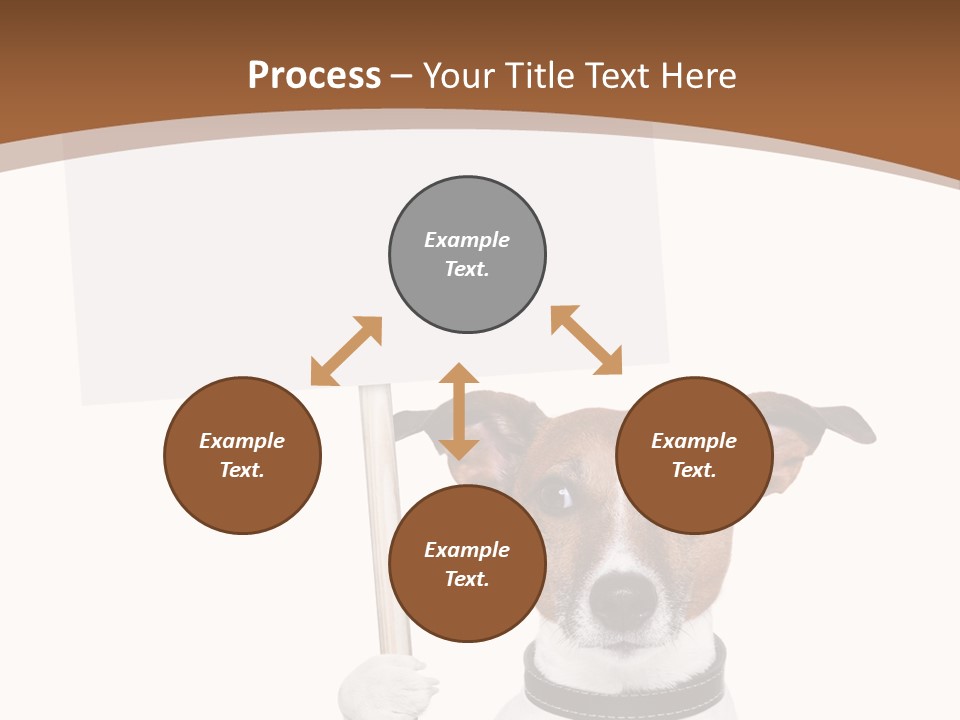 Process – Your Title Text Here

Example Text.

Example Text.

Example Text.

Example Text.